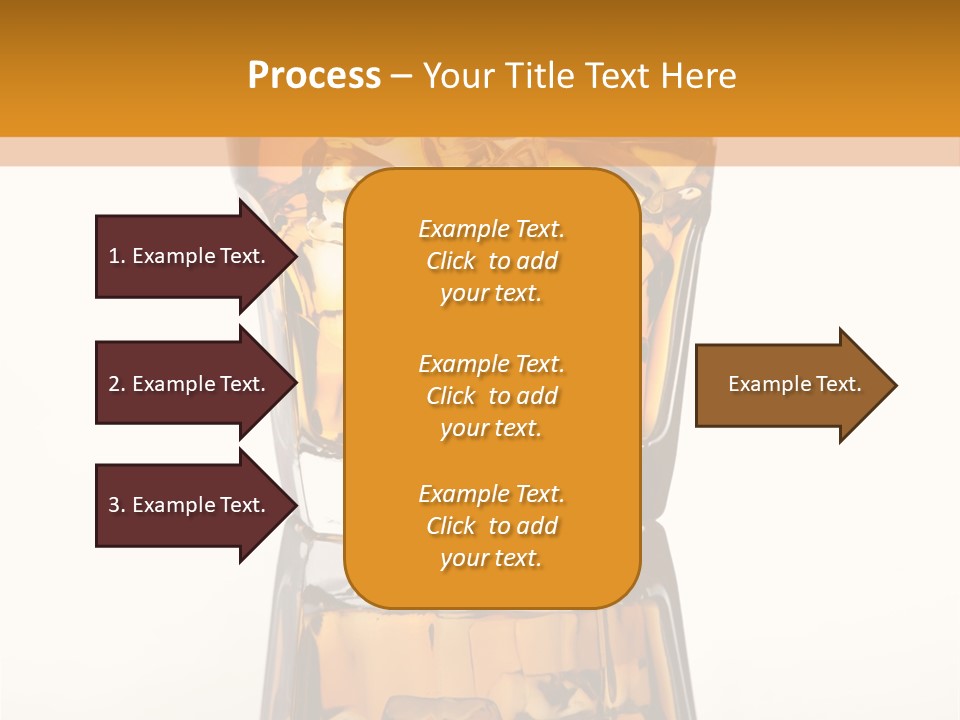 Process – Your Title Text Here

1. Example Text.

2. Example Text.

3. Example Text.

Example Text. Click to add your text.

Example Text. Click to add your text.

Example Text. Click to add your text.

Example Text.